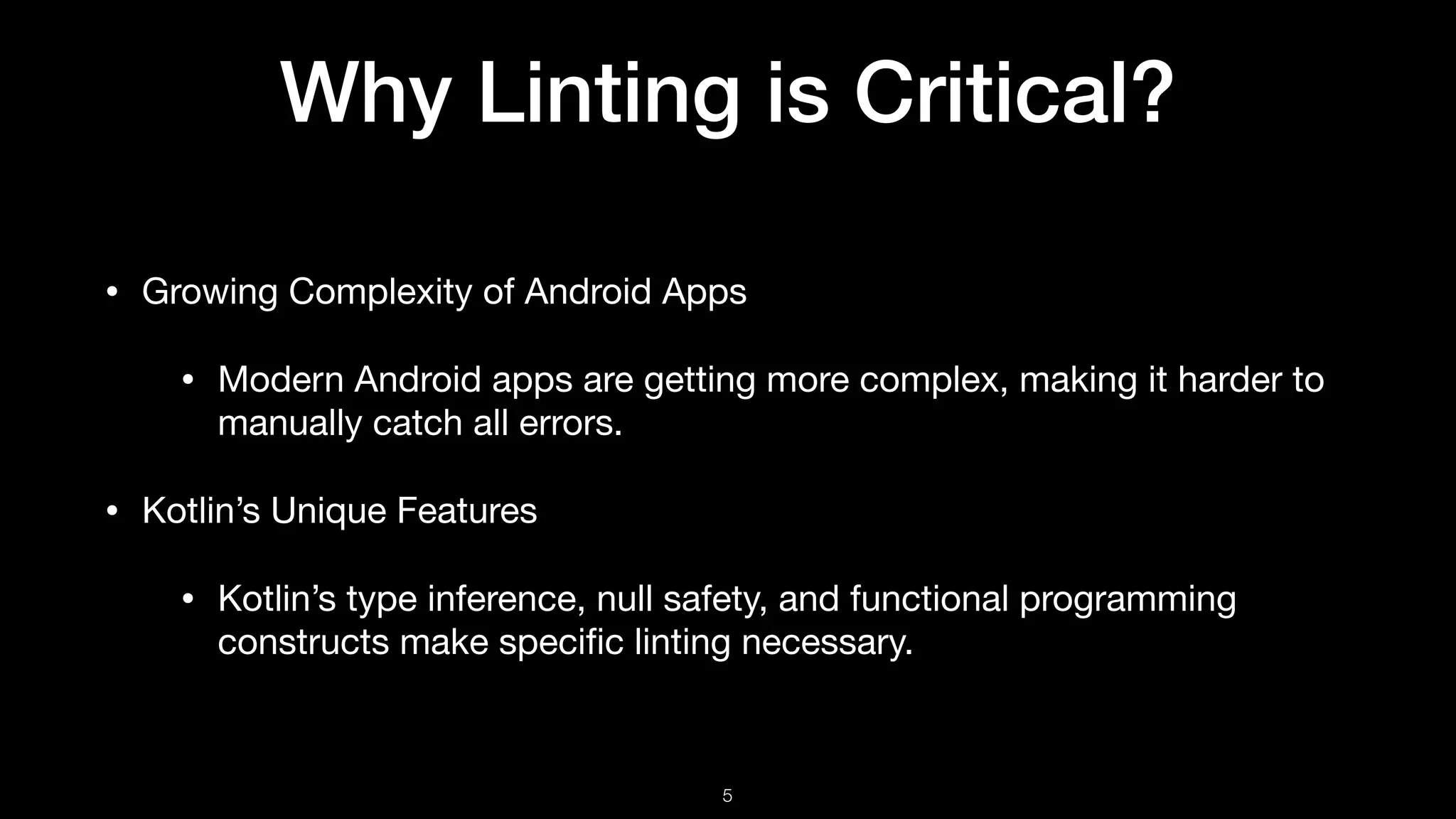 Why Linting is Critical?

• Growing Complexity of Android Apps

• Modern Android apps are getting more complex, making it harder to manually catch all errors.

• Kotlin’s Unique Features

• Kotlin’s type inference, null safety, and functional programming constructs make specific linting necessary.

5